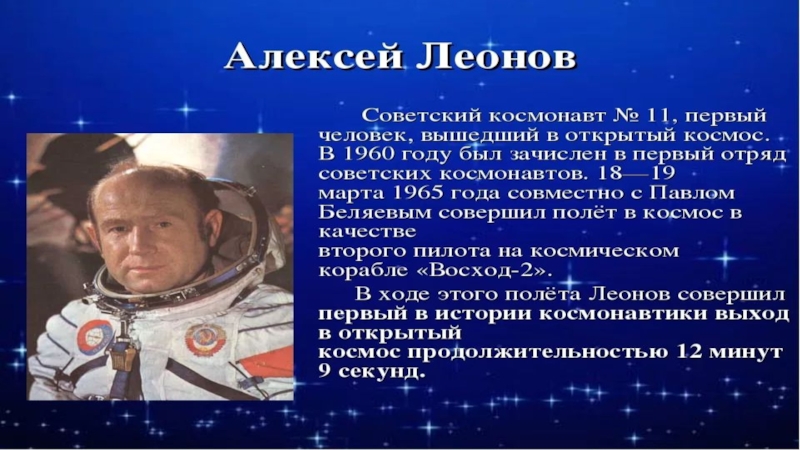 Алексей Леонов

Советский космонавт № 11, первый человек, вышедший в открытый космос. В 1960 году был зачислен в первый отряд советских космонавтов. 18—19 марта 1965 года совместно с Павлом Беляевым совершил полёт в космос в качестве второго пилота на космическом корабле «Восход-2».

В ходе этого полёта Леонов совершил первый в истории космонавтики выход в открытый космос продолжительностью 12 минут 9 секунд.